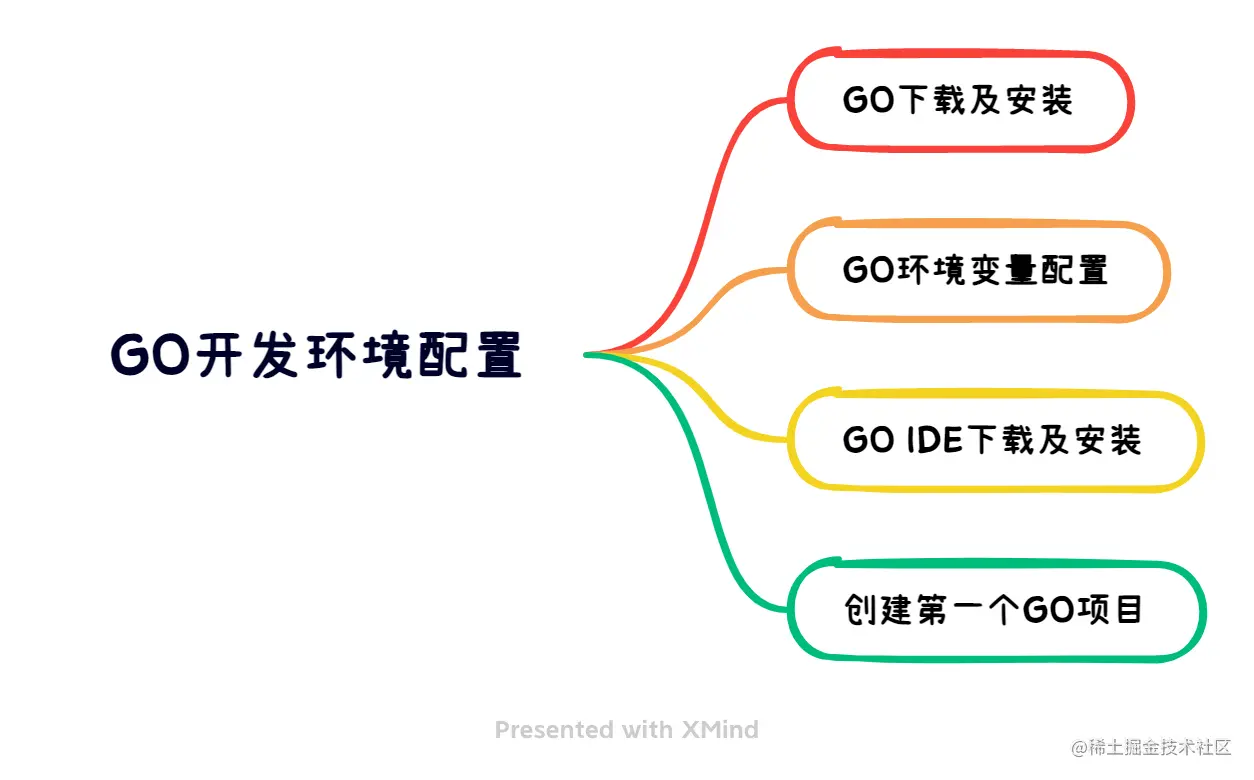 GO开发环境配置

GO下载及安装

GO环境变量配置

GO IDE下载及安装

创建第一个GO项目

Presented with XMind

@稀土掘金技术社区